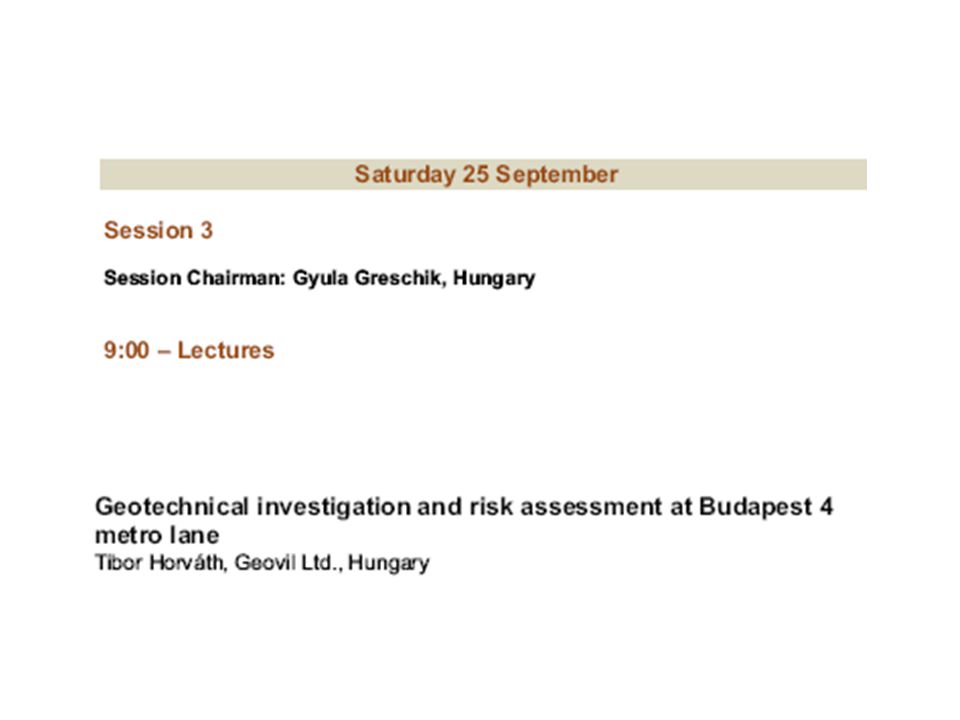 Saturday 25 September

Session 3

Session Chairman: Gyula Greschik, Hungary

9:00 – Lectures

Geotechnical investigation and risk assessment at Budapest 4 metro lane
Tibor Horváth, Geovil Ltd., Hungary